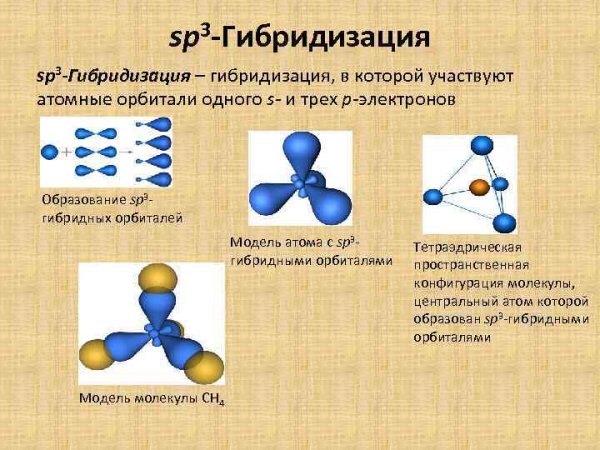 $sp^3$-Гибридизация

$sp^3$-Гибридизация – гибридизация, в которой участвуют атомные орбитали одного $s$- и трех $p$-электронов

Образование $sp^3$-гибридных орбиталей

Модель атома с $sp^3$-гибридными орбиталями

Тетраэдрическая пространственная конфигурация молекулы, центральный атом которой образован $sp^3$-гибридными орбиталями

Модель молекулы $CH_4$